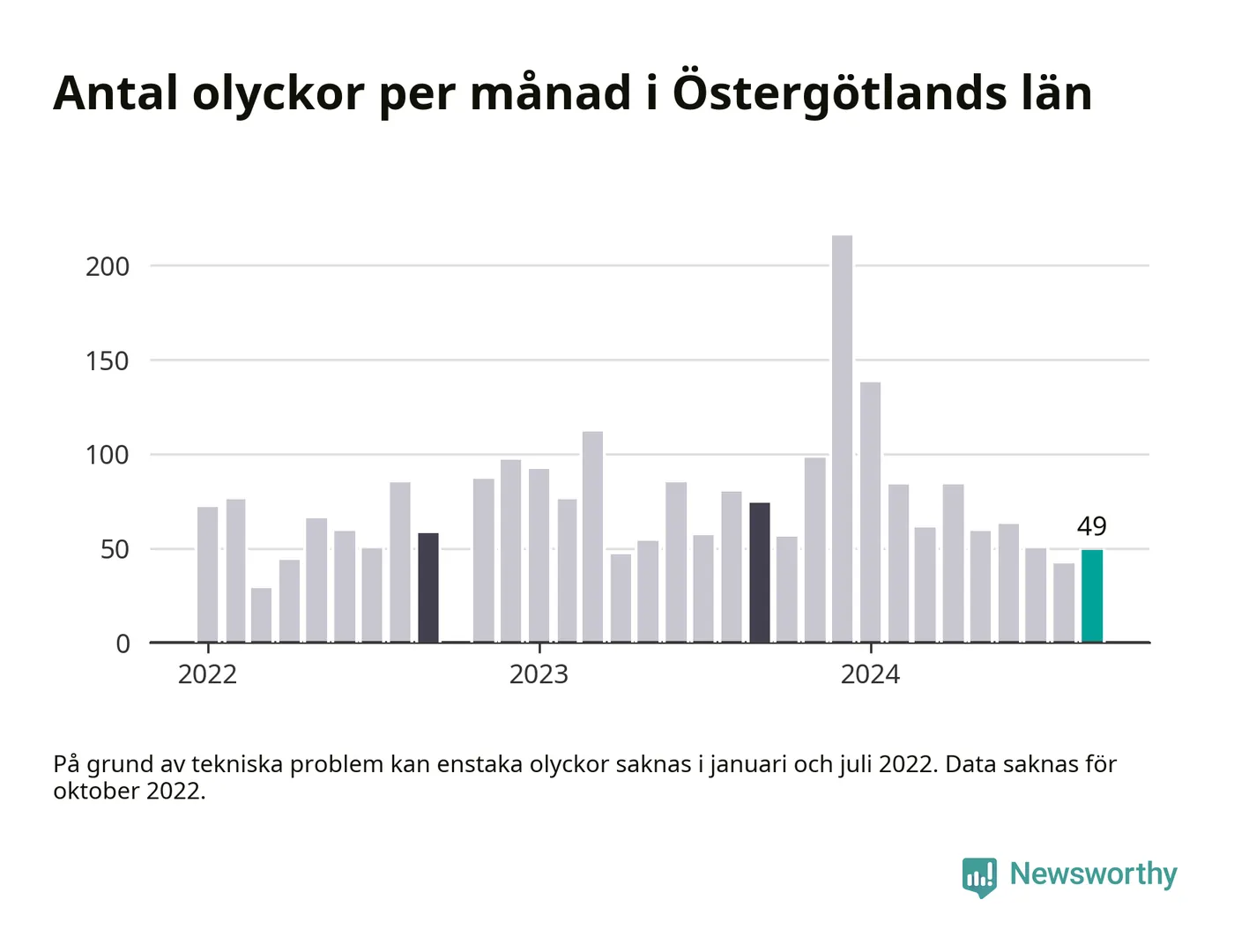 Antal olyckor per månad i Östergötlands län

200
150
100
50
0

49

2022
2023
2024

På grund av tekniska problem kan enstaka olyckor saknas i januari och juli 2022. Data saknas för oktober 2022.

Newsworthy